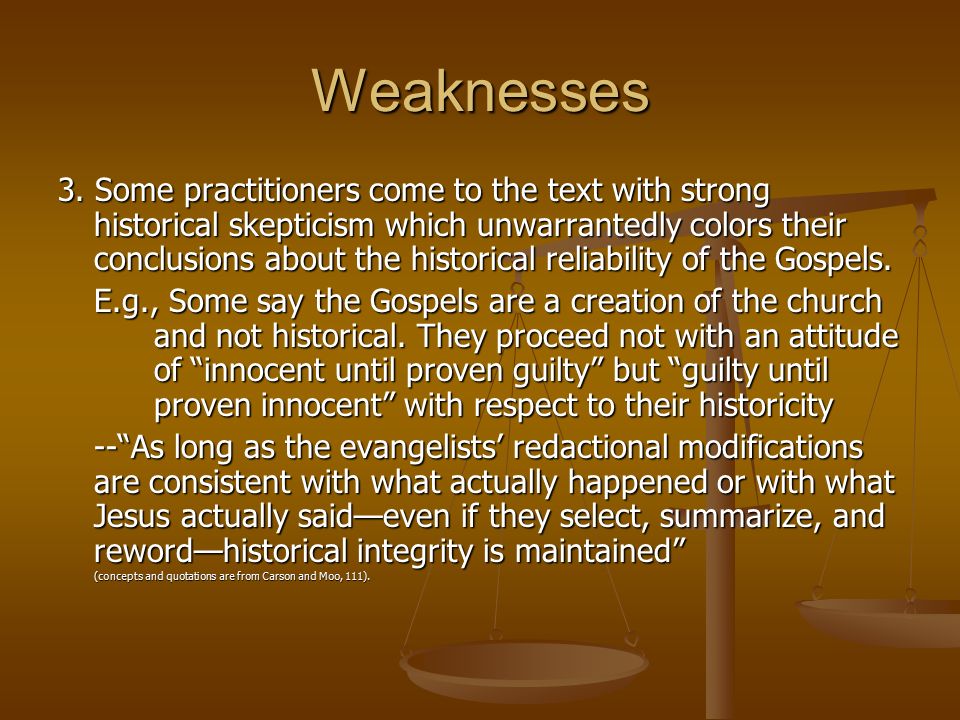 Weaknesses

3. Some practitioners come to the text with strong historical skepticism which unwarrantedly colors their conclusions about the historical reliability of the Gospels.

E.g., Some say the Gospels are a creation of the church and not historical. They proceed not with an attitude of “innocent until proven guilty” but “guilty until proven innocent” with respect to their historicity

--“As long as the evangelists’ redactional modifications are consistent with what actually happened or with what Jesus actually said—even if they select, summarize, and reword—historical integrity is maintained”

(concepts and quotations are from Carson and Moo, 111).